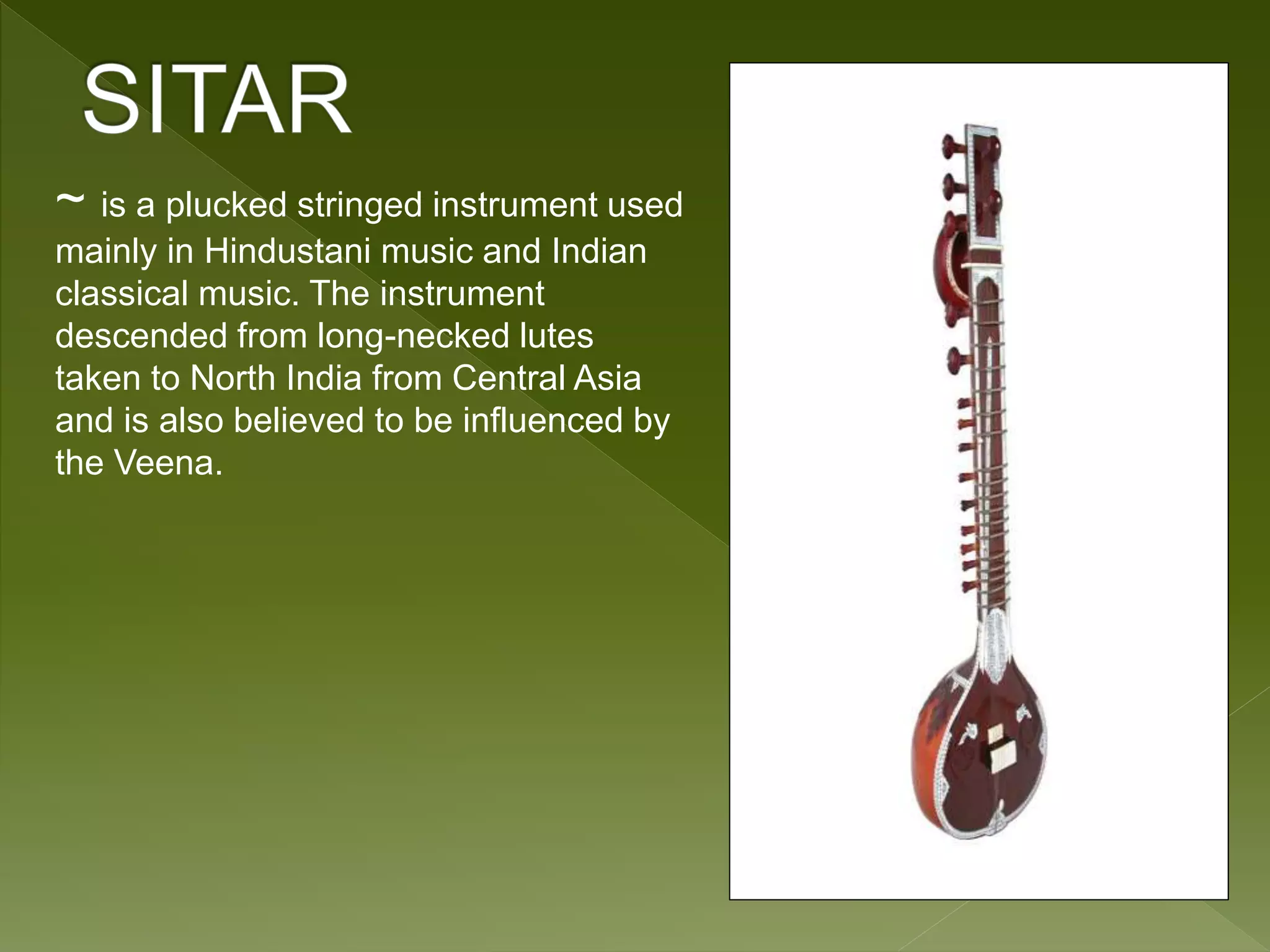 SITAR

~ is a plucked stringed instrument used mainly in Hindustani music and Indian classical music. The instrument descended from long-necked lutes taken to North India from Central Asia and is also believed to be influenced by the Veena.